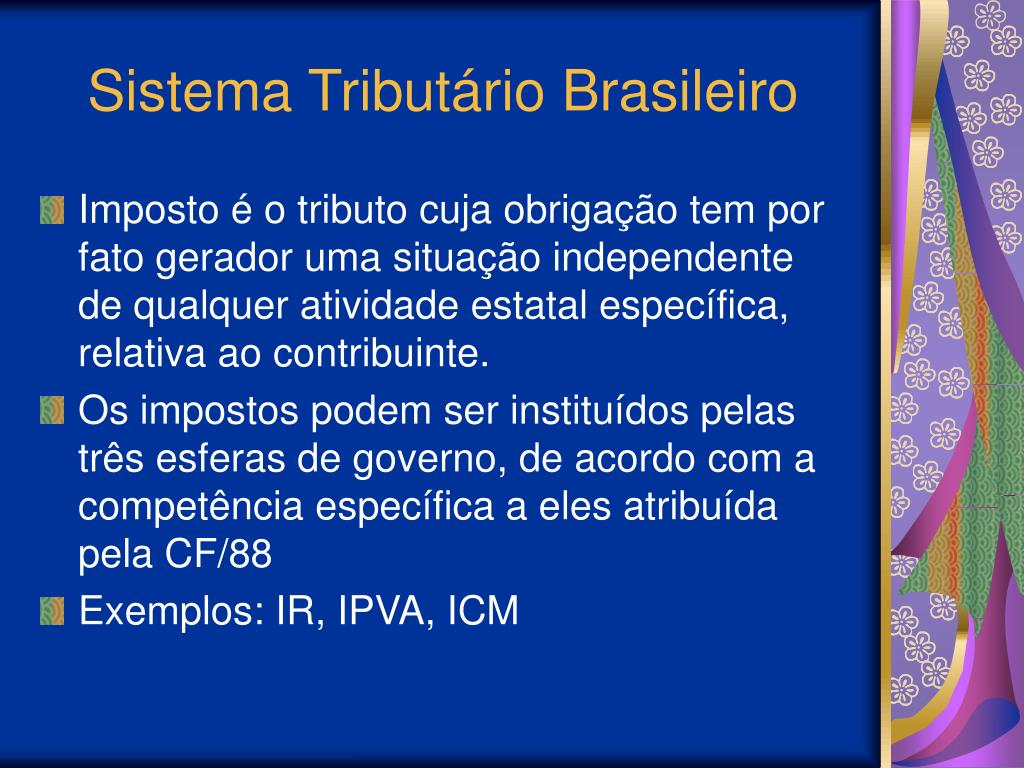 Sistema Tributário Brasileiro

Imposto é o tributo cuja obrigação tem por fato gerador uma situação independente de qualquer atividade estatal específica, relativa ao contribuinte.

Os impostos podem ser instituídos pelas três esferas de governo, de acordo com a competência específica a eles atribuída pela CF/88

Exemplos: IR, IPVA, ICM